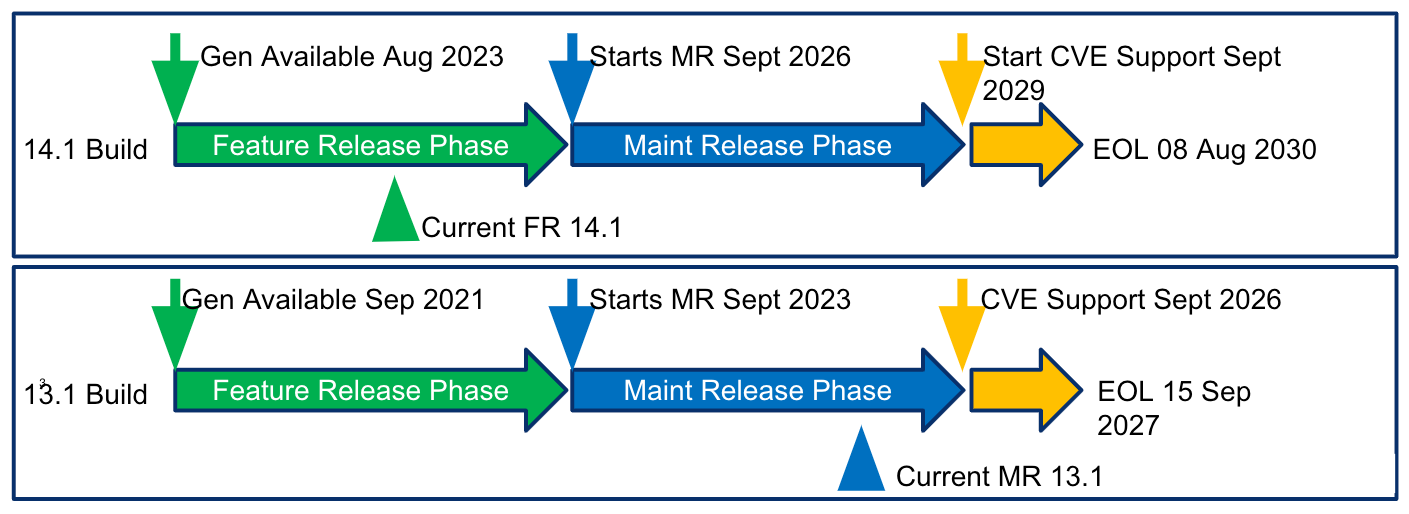 Gen Available Aug 2023
Starts MR Sept 2026
Start CVE Support Sept 2029

14.1 Build
Feature Release Phase
Maint Release Phase
EOL 08 Aug 2030

Current FR 14.1

Gen Available Sep 2021
Starts MR Sept 2023
CVE Support Sept 2026

13.1 Build
Feature Release Phase
Maint Release Phase
EOL 15 Sep 2027

Current MR 13.1